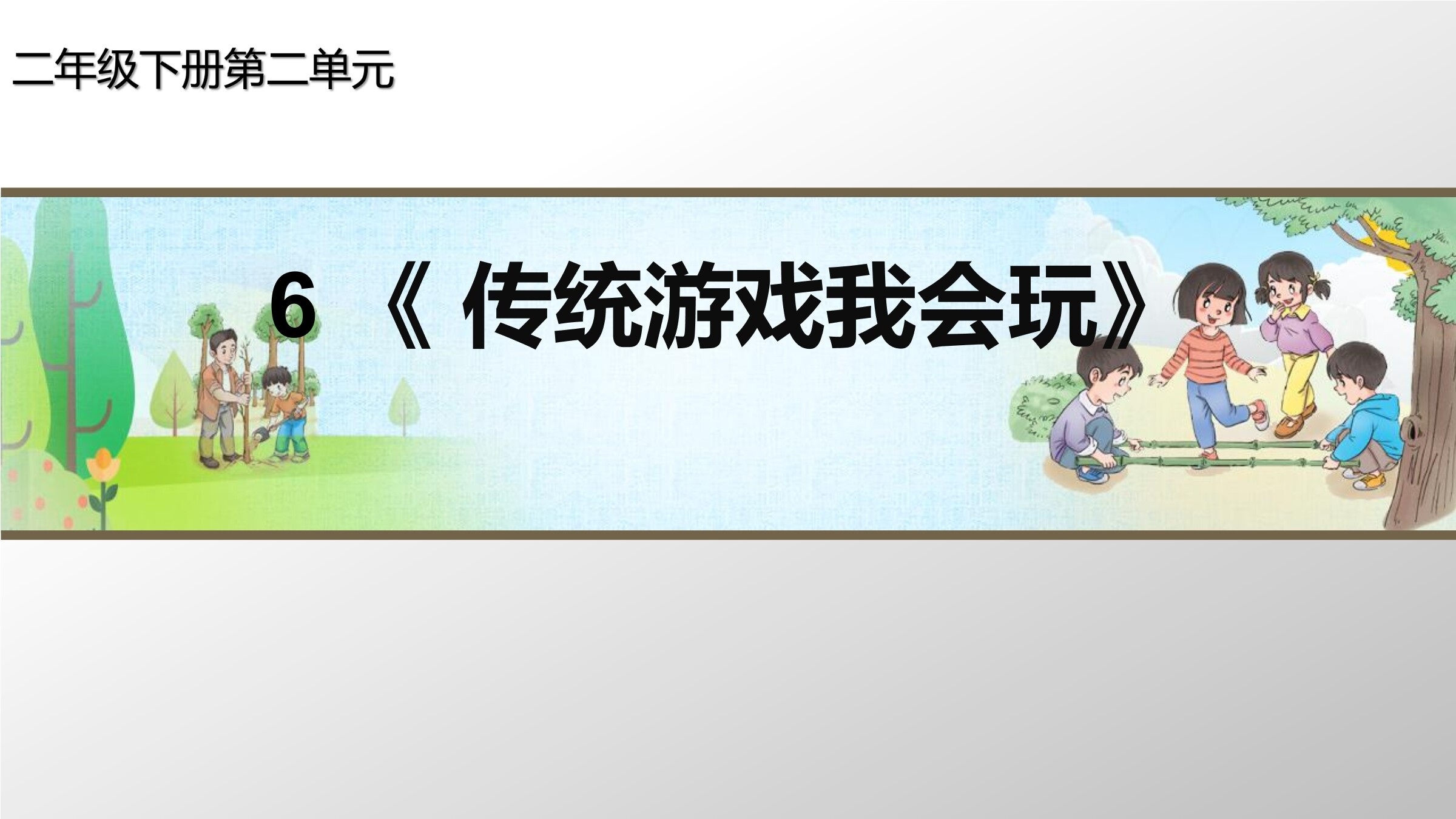 二年级下册第二单元

6 《传统游戏我会玩》